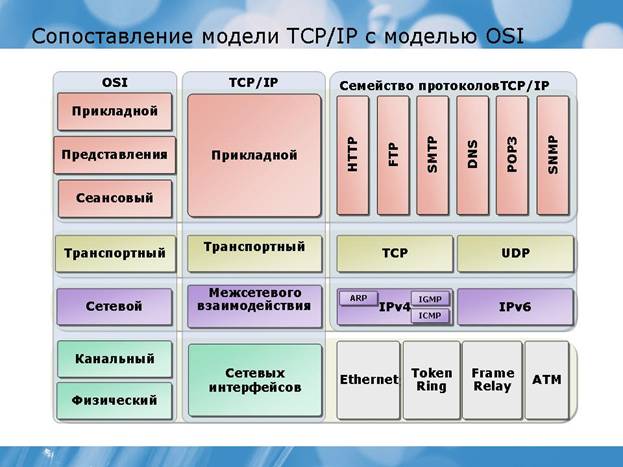 Сопоставление модели TCP/IP с моделью OSI

OSI

Прикладной

Представления

Сеансовый

Транспортный

Сетевой

Канальный

Физический

TCP/IP

Прикладной

Транспортный

Межсетевого взаимодействия

Сетевых интерфейсов

Семейство протоколовTCP/IP

HTTP

FTP

SMTP

DNS

POP3

SNMP

TCP

UDP

ARP

IPv4

IGMP

ICMP

IPv6

Ethernet

Token Ring

Frame Relay

ATM